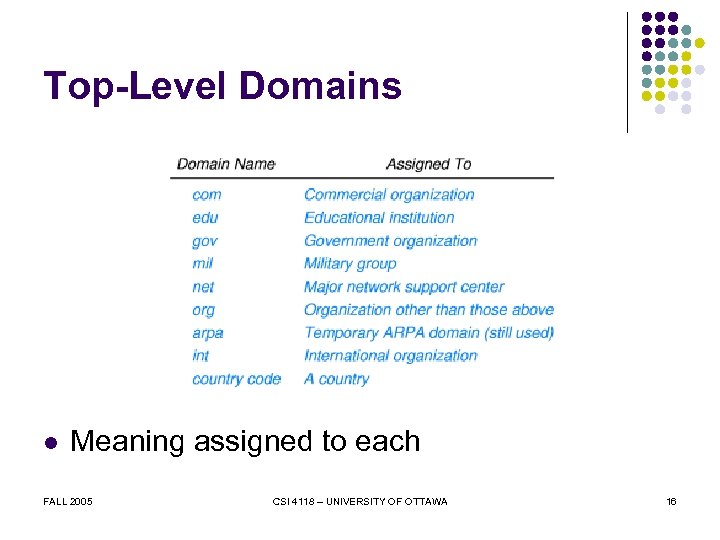 Top-Level Domains

| Domain Name | Assigned To |
|---|---|
| com | Commercial organization |
| edu | Educational institution |
| gov | Government organization |
| mil | Military group |
| net | Major network support center |
| org | Organization other than those above |
| arpa | Temporary ARPA domain (still used) |
| int | International organization |
| country code | A country |

● Meaning assigned to each

FALL 2005

CSI 4118 – UNIVERSITY OF OTTAWA

16